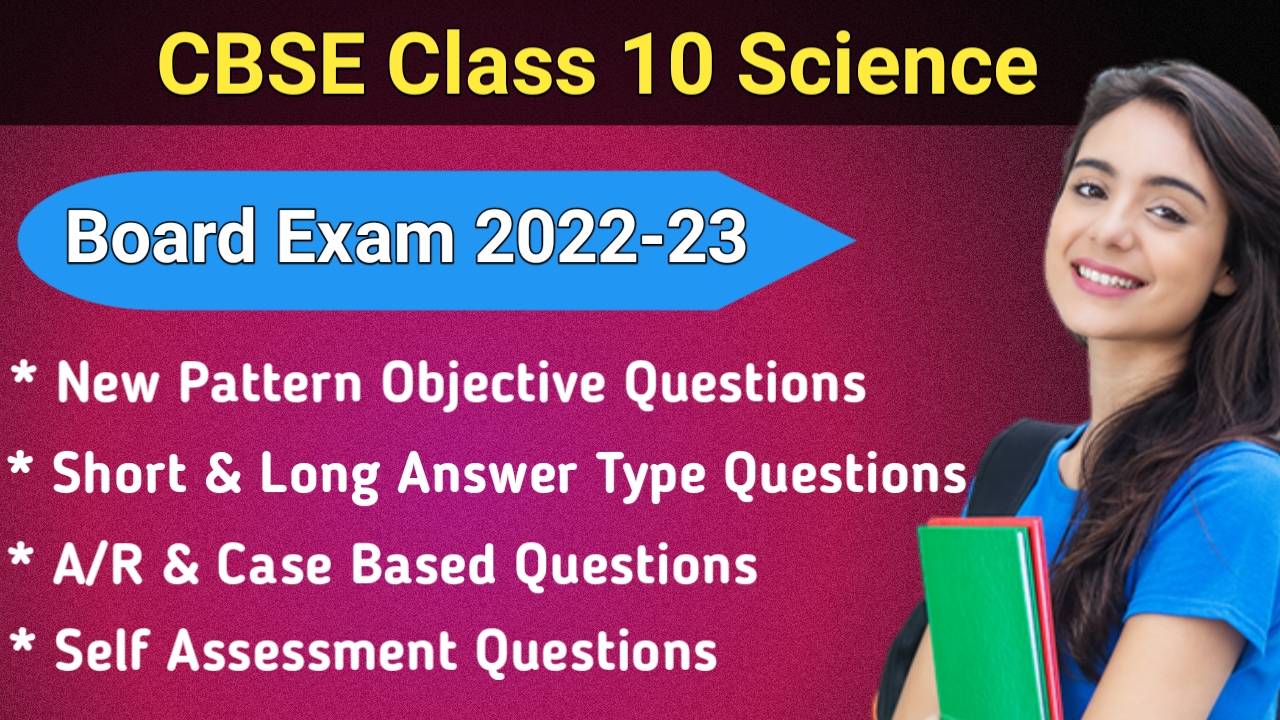 CBSE Class 10 Science

Board Exam 2022-23

* New Pattern Objective Questions
* Short & Long Answer Type Questions
* A/R & Case Based Questions
* Self Assessment Questions